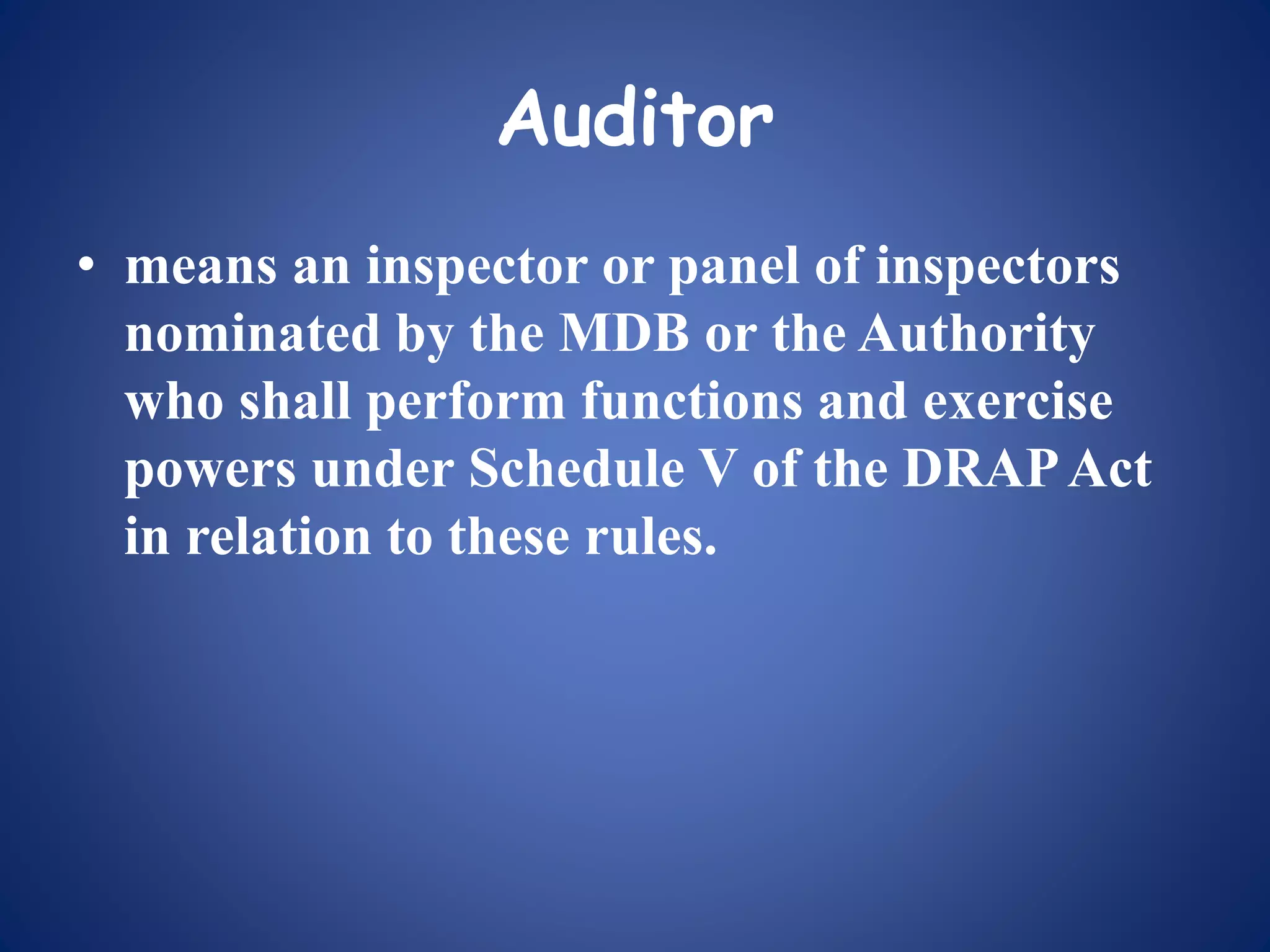 Auditor

• means an inspector or panel of inspectors nominated by the MDB or the Authority who shall perform functions and exercise powers under Schedule V of the DRAP Act in relation to these rules.